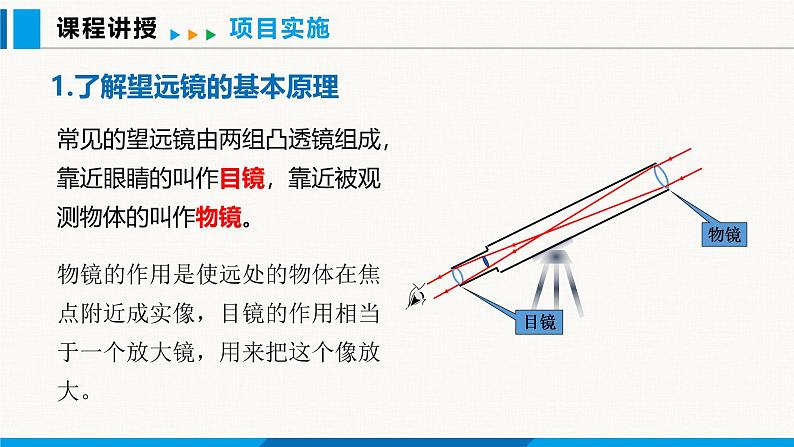 课程讲授 项目实施

1.了解望远镜的基本原理

常见的望远镜由两组凸透镜组成，靠近眼睛的叫作目镜，靠近被观测物体的叫作物镜。

物镜的作用是使远处的物体在焦点附近成实像，目镜的作用相当于一个放大镜，用来把这个像放大。

物镜

目镜